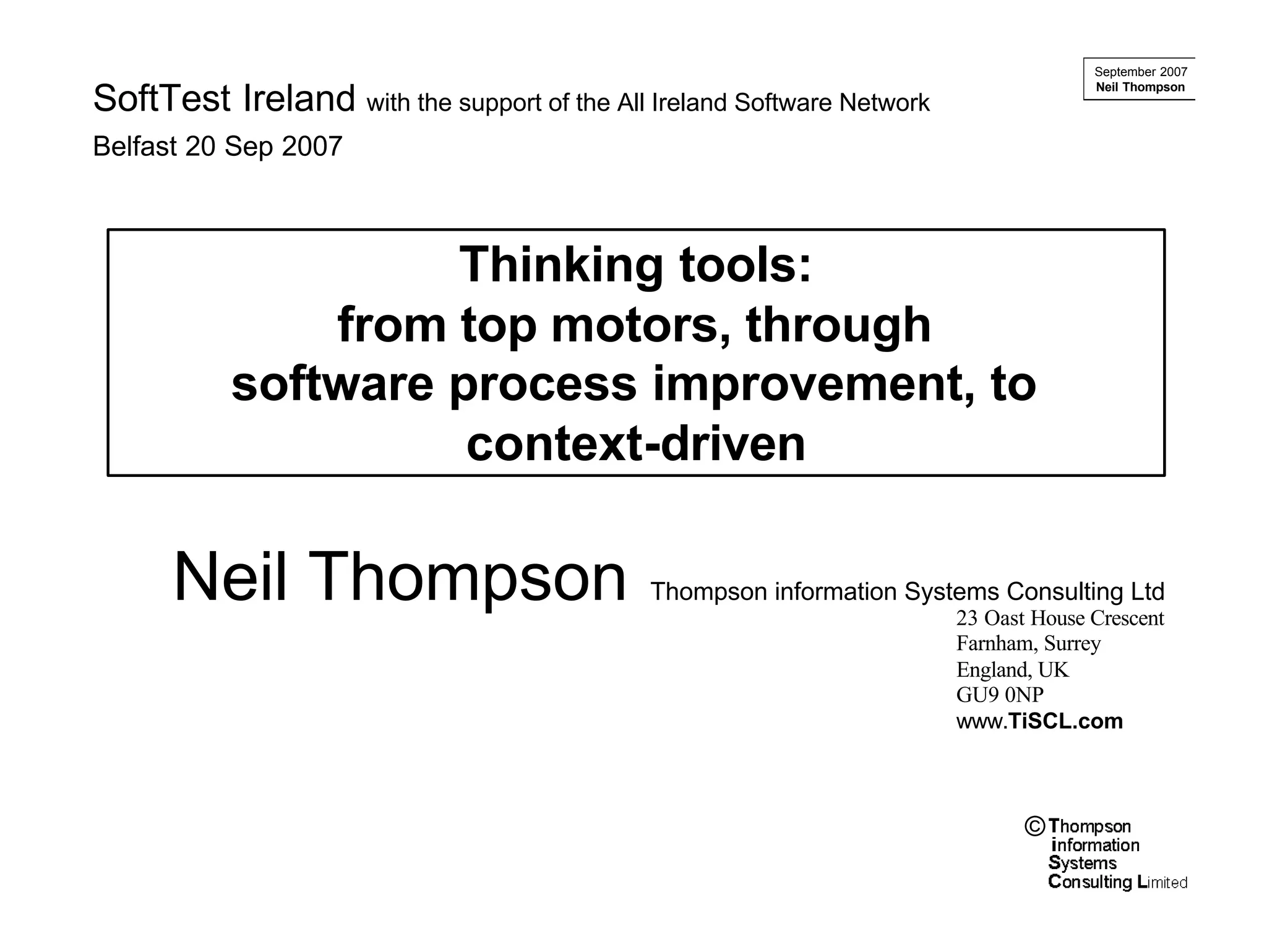 September 2007
Neil Thompson

SoftTest Ireland with the support of the All Ireland Software Network

Belfast 20 Sep 2007

Thinking tools:
from top motors, through
software process improvement, to
context-driven

Neil Thompson Thompson information Systems Consulting Ltd
23 Oast House Crescent
Farnham, Surrey
England, UK
GU9 0NP
www.TiSCL.com

© Thompson
information
Systems
Consulting Limited